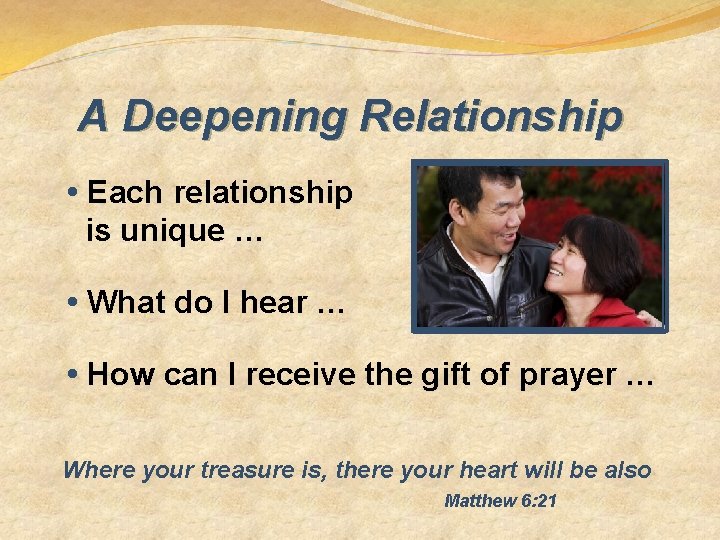 A Deepening Relationship

• Each relationship is unique …

• What do I hear …

• How can I receive the gift of prayer …

Where your treasure is, there your heart will be also

Matthew 6:21